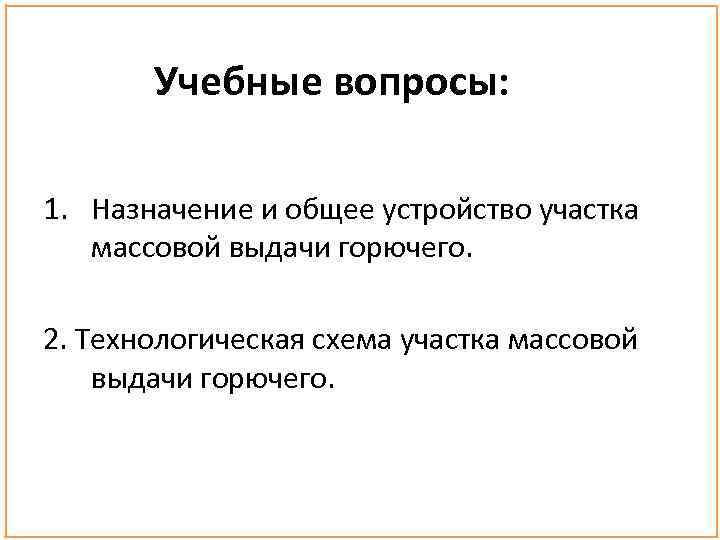 Учебные вопросы:

1. Назначение и общее устройство участка массовой выдачи горючего.

2. Технологическая схема участка массовой выдачи горючего.